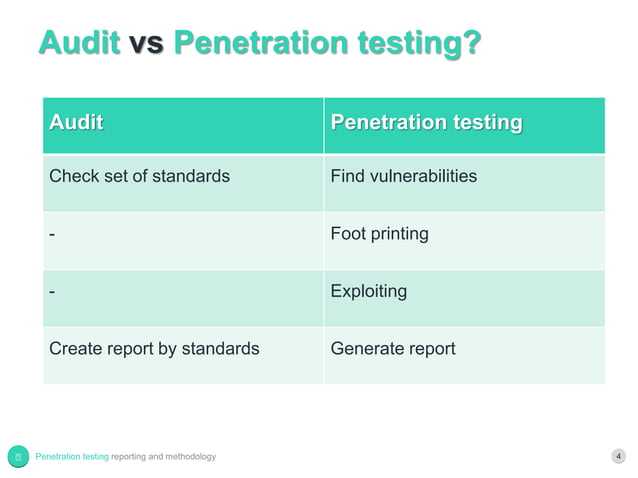 Audit vs Penetration testing?

| Audit | Penetration testing |
|---|---|
| Check set of standards | Find vulnerabilities |
| - | Foot printing |
| - | Exploiting |
| Create report by standards | Generate report |

Penetration testing reporting and methodology

4